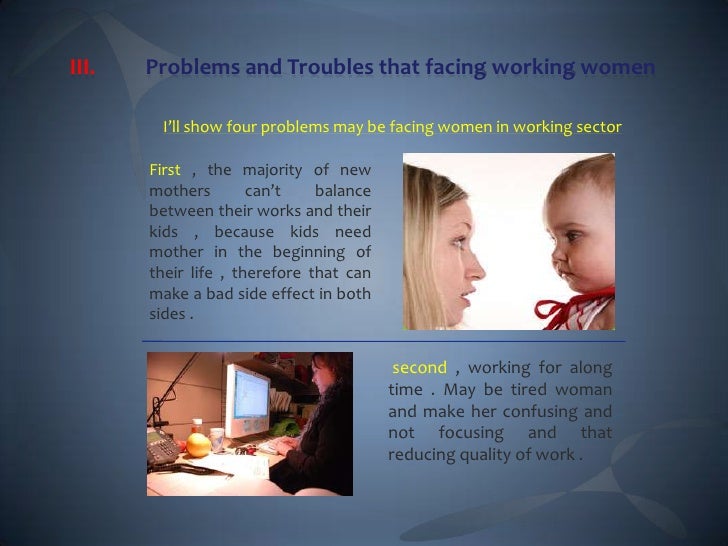 III. Problems and Troubles that facing working women

I'll show four problems may be facing women in working sector

First , the majority of new mothers can't balance between their works and their kids , because kids need mother in the beginning of their life , therefore that can make a bad side effect in both sides .

second , working for along time . May be tired woman and make her confusing and not focusing and that reducing quality of work .